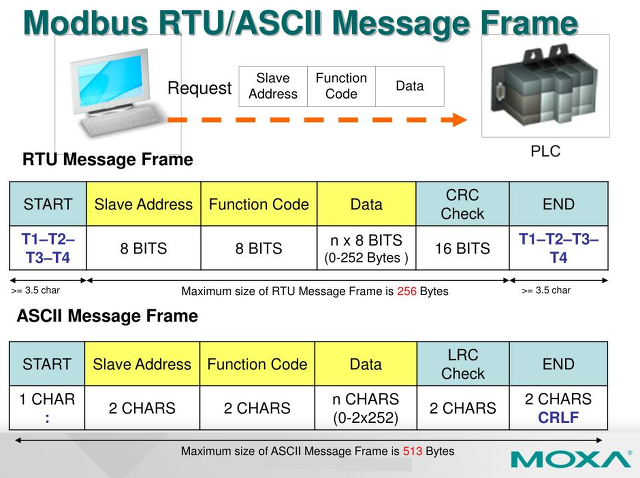 Modbus RTU/ASCII Message Frame

Request

| Slave Address | Function Code | Data |
|---|---|---|

PLC

RTU Message Frame

| START | Slave Address | Function Code | Data | CRC Check | END |
|---|---|---|---|---|---|
| T1–T2–T3–T4 | 8 BITS | 8 BITS | n x 8 BITS (0-252 Bytes ) | 16 BITS | T1–T2–T3–T4 |

>= 3.5 char   Maximum size of RTU Message Frame is 256 Bytes   >= 3.5 char

ASCII Message Frame

| START | Slave Address | Function Code | Data | LRC Check | END |
|---|---|---|---|---|---|
| 1 CHAR : | 2 CHARS | 2 CHARS | n CHARS (0-2x252) | 2 CHARS | 2 CHARS CRLF |

Maximum size of ASCII Message Frame is 513 Bytes

MOXA